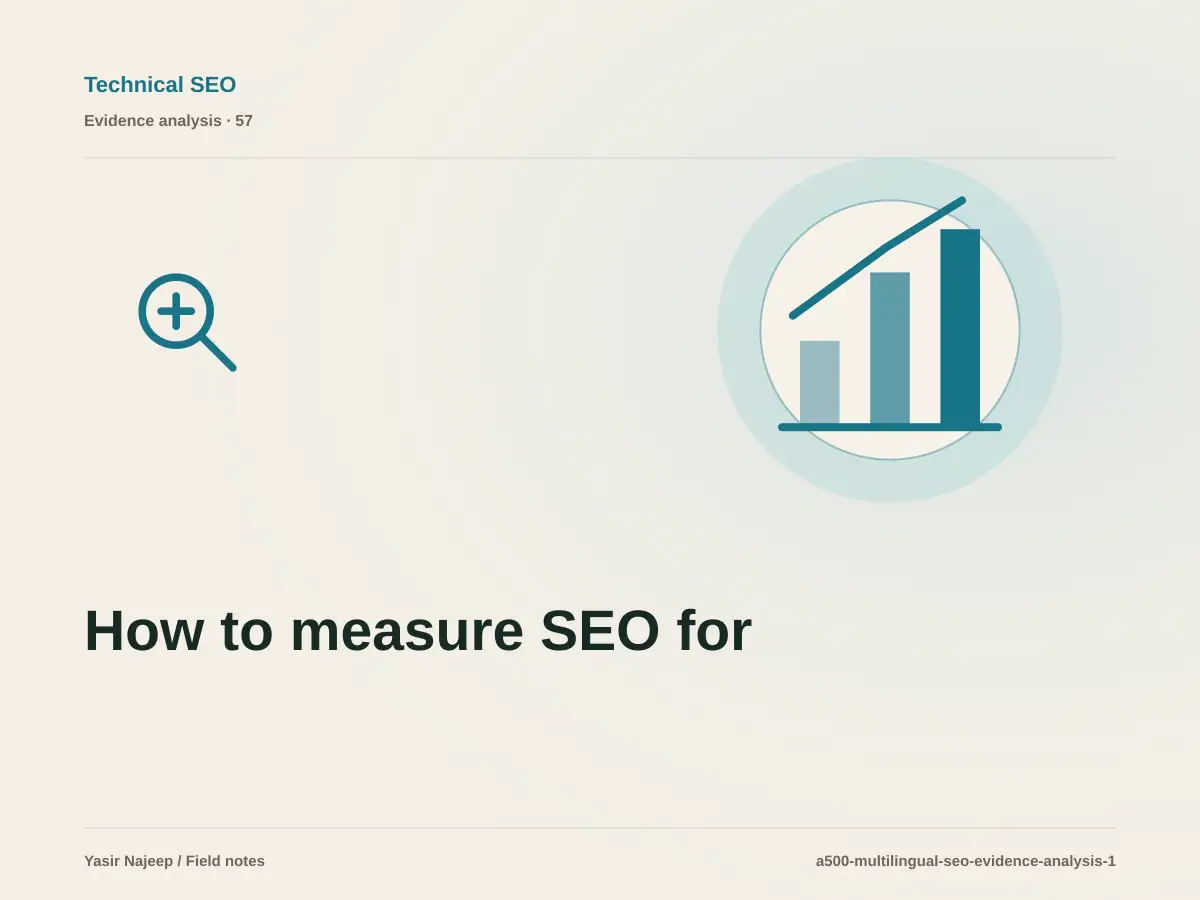 Technical SEO

Evidence analysis · 57

How to measure SEO for

Yasir Najeep / Field notes

a500-multilingual-seo-evidence-analysis-1